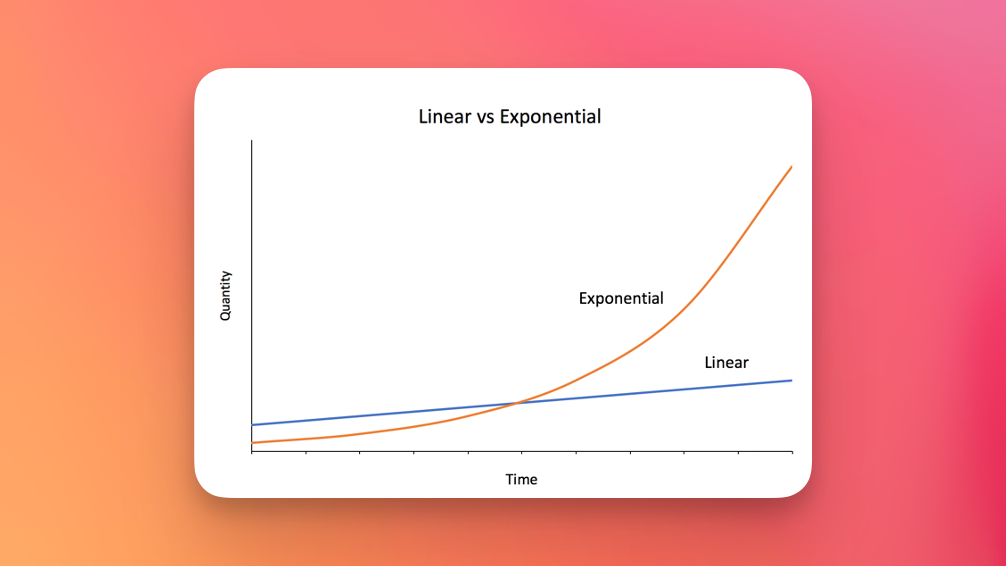 Linear vs Exponential

Quantity

Exponential

Linear

Time